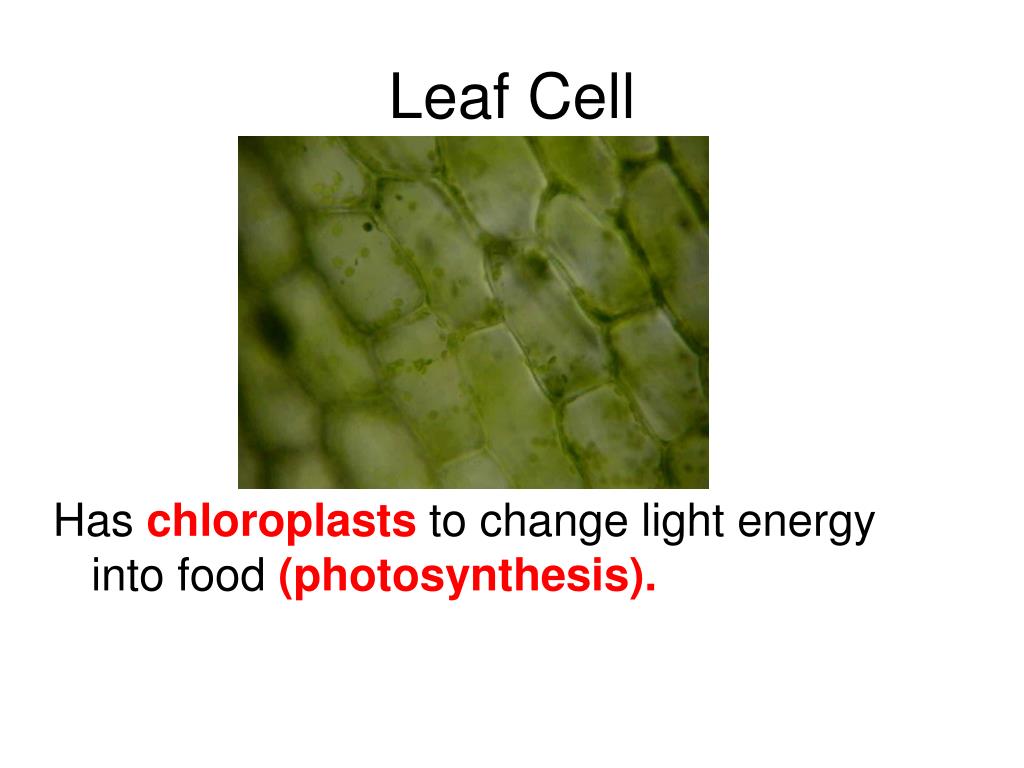 Leaf Cell

Has chloroplasts to change light energy into food (photosynthesis).